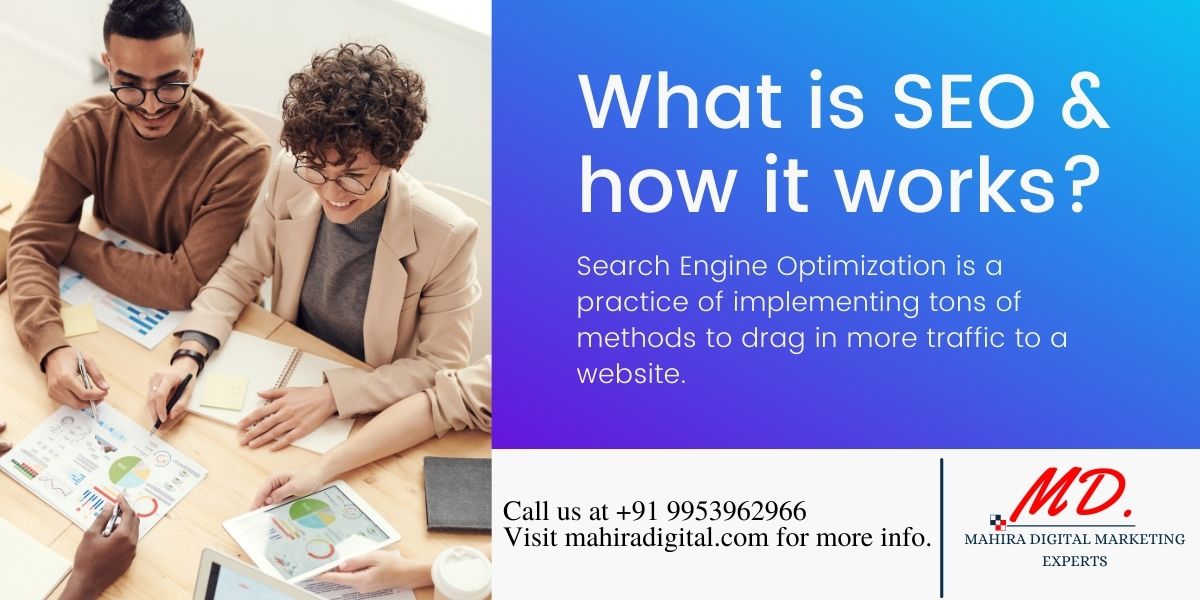 What is SEO & how it works?

Search Engine Optimization is a practice of implementing tons of methods to drag in more traffic to a website.

Call us at +91 9953962966
Visit mahiradigital.com for more info.

MD.
MAHIRA DIGITAL MARKETING EXPERTS